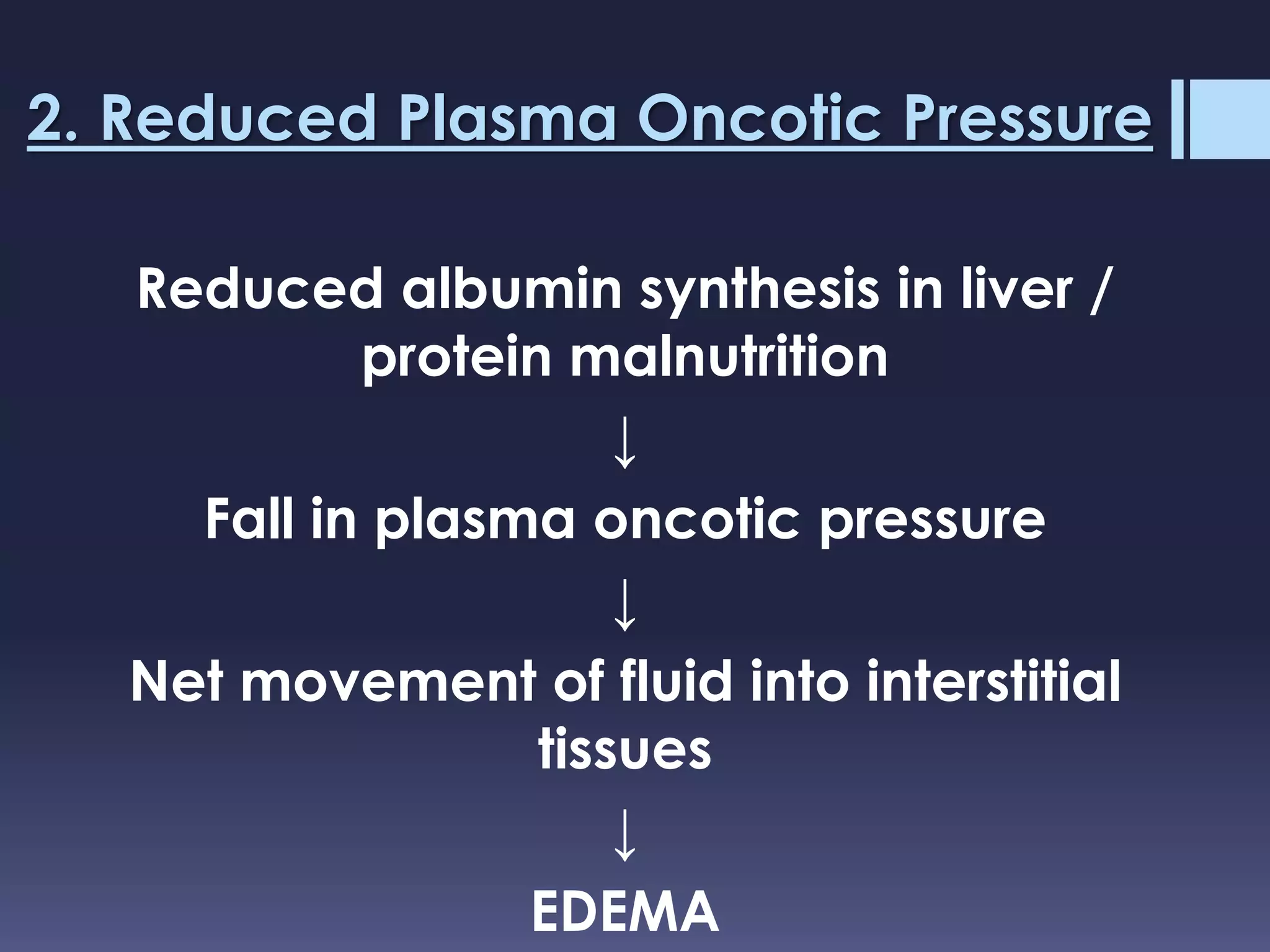 2. Reduced Plasma Oncotic Pressure

Reduced albumin synthesis in liver / protein malnutrition

↓

Fall in plasma oncotic pressure

↓

Net movement of fluid into interstitial tissues

↓

EDEMA